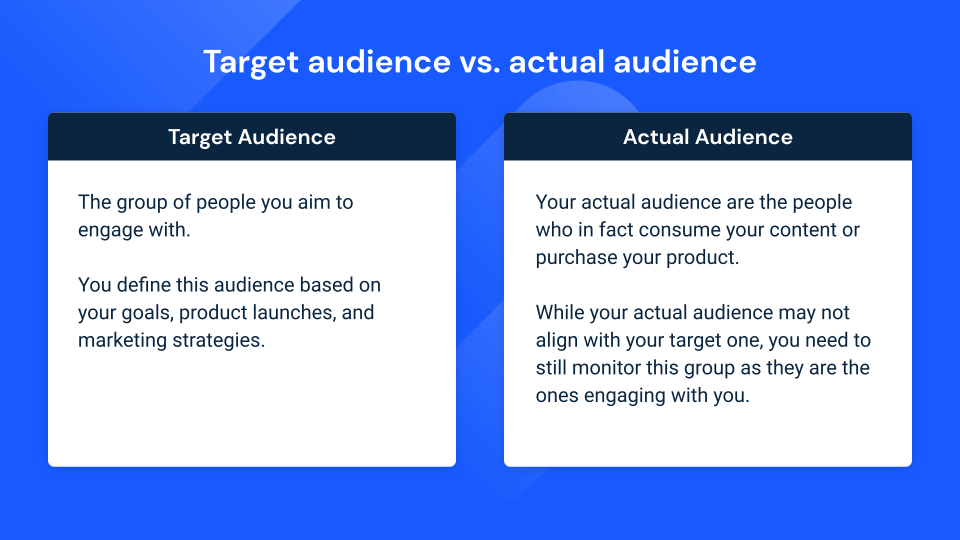 Target audience vs. actual audience

Target Audience

The group of people you aim to engage with.

You define this audience based on your goals, product launches, and marketing strategies.

Actual Audience

Your actual audience are the people who in fact consume your content or purchase your product.

While your actual audience may not align with your target one, you need to still monitor this group as they are the ones engaging with you.